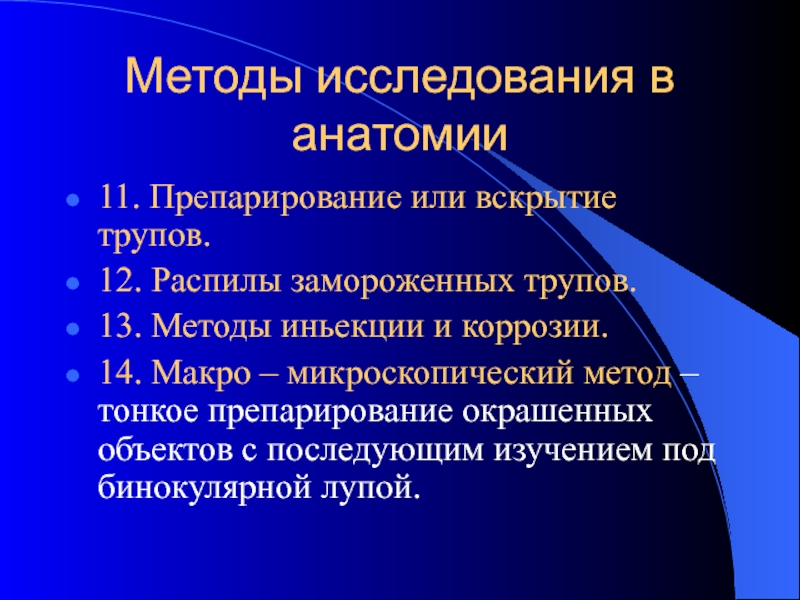 Методы исследования в анатомии

- 11. Препарирование или вскрытие трупов.
- 12. Распилы замороженных трупов.
- 13. Методы иньекции и коррозии.
- 14. Макро – микроскопический метод – тонкое препарирование окрашенных объектов с последующим изучением под бинокулярной лупой.